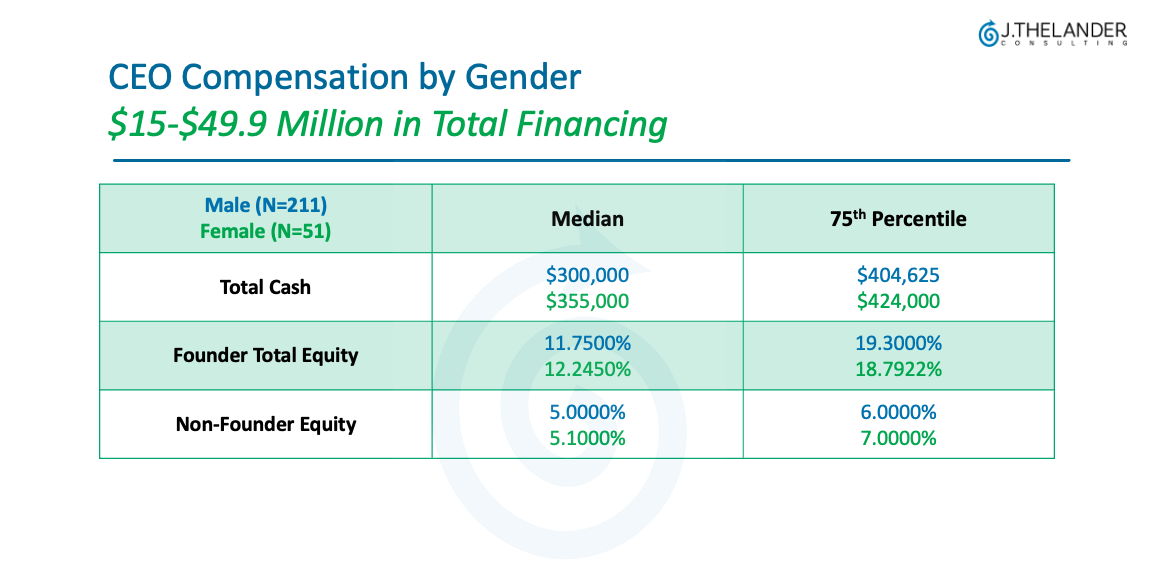 J.THELANDER CONSULTING

CEO Compensation by Gender
$15-$49.9 Million in Total Financing

| Male (N=211) Female (N=51) | Median | 75$^{th}$ Percentile |
|---|---|---|
| Total Cash | \$300,000 \$355,000 | \$404,625 \$424,000 |
| Founder Total Equity | 11.7500% 12.2450% | 19.3000% 18.7922% |
| Non-Founder Equity | 5.0000% 5.1000% | 6.0000% 7.0000% |